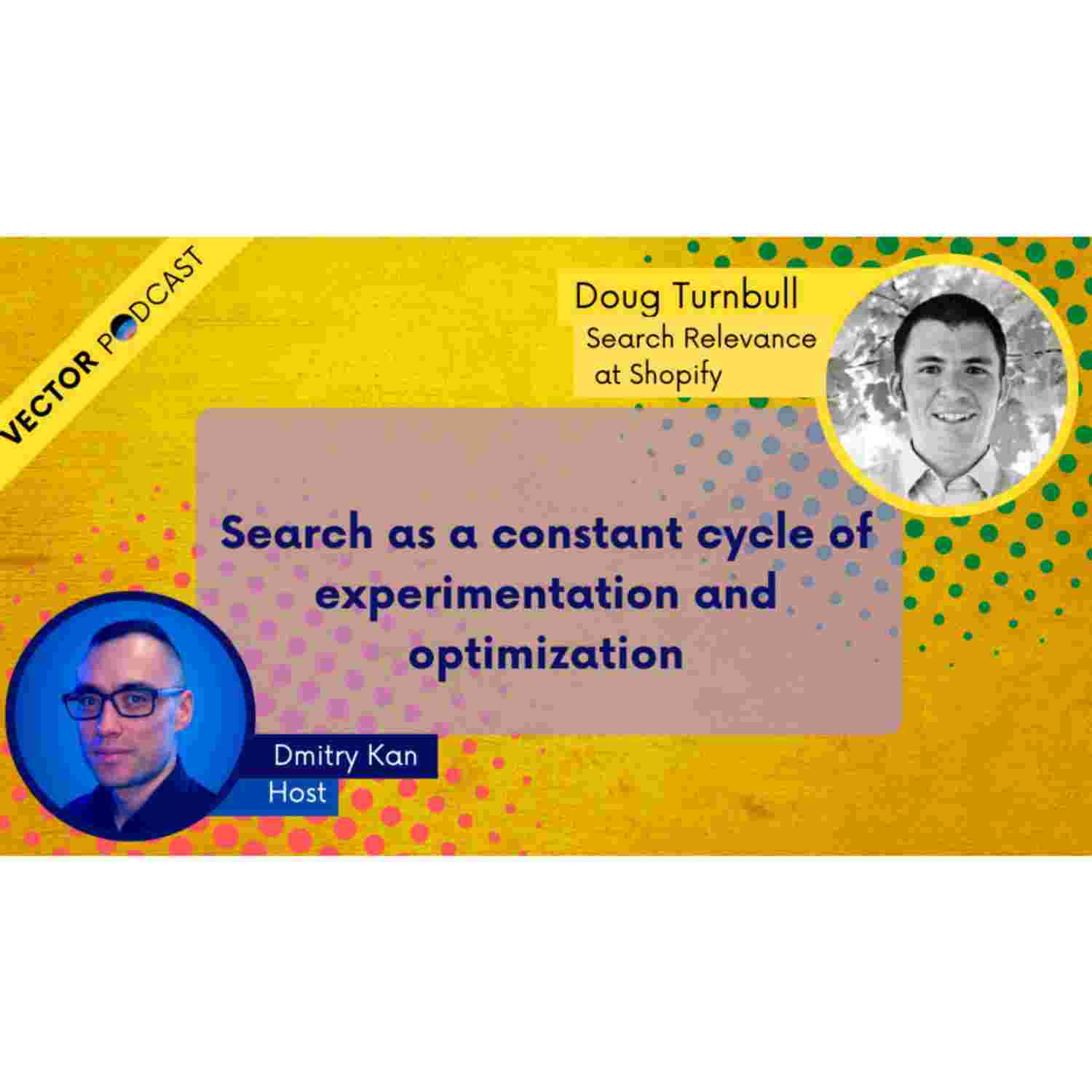 VECTOR PODCAST

Doug Turnbull
Search Relevance at Shopify

Search as a constant cycle of experimentation and optimization

Dmitry Kan
Host